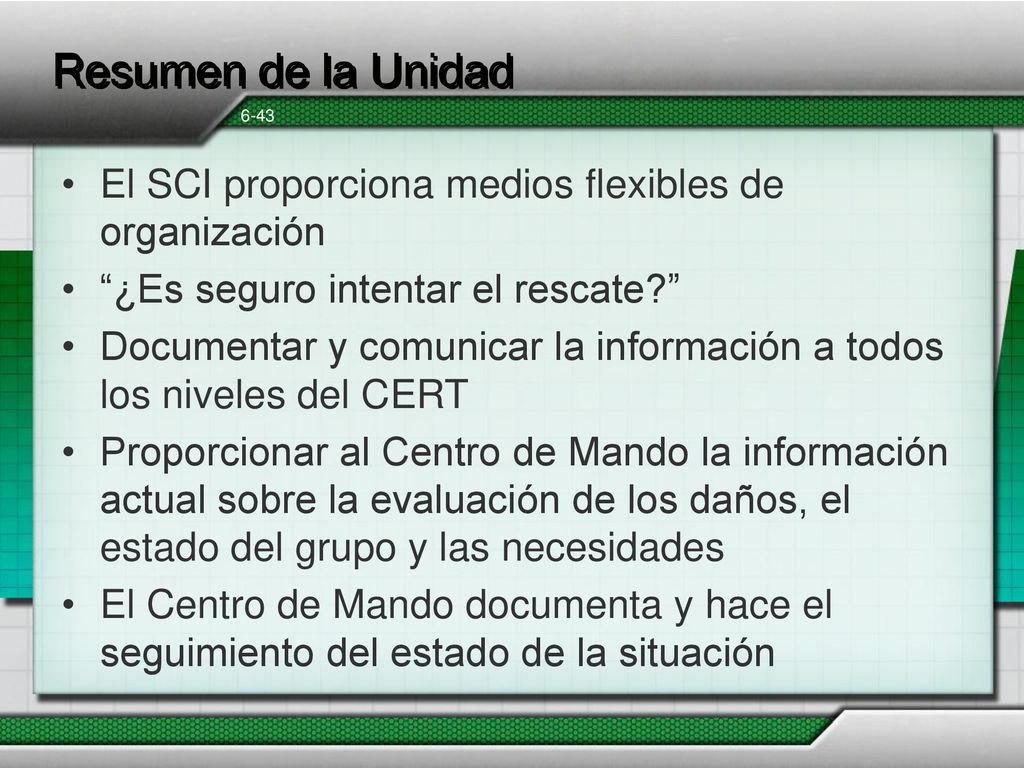 Resumen de la Unidad

6-43

• El SCI proporciona medios flexibles de organización
• “¿Es seguro intentar el rescate?”
• Documentar y comunicar la información a todos los niveles del CERT
• Proporcionar al Centro de Mando la información actual sobre la evaluación de los daños, el estado del grupo y las necesidades
• El Centro de Mando documenta y hace el seguimiento del estado de la situación